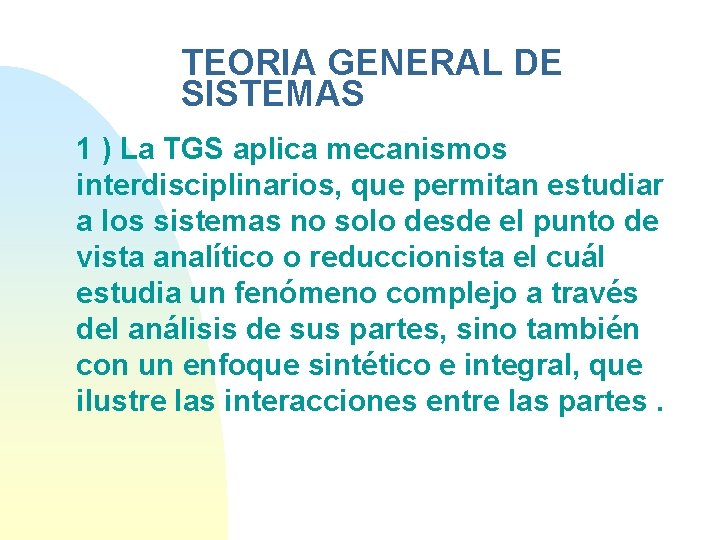 TEORIA GENERAL DE SISTEMAS

1 ) La TGS aplica mecanismos interdisciplinarios, que permitan estudiar a los sistemas no solo desde el punto de vista analítico o reduccionista el cuál estudia un fenómeno complejo a través del análisis de sus partes, sino también con un enfoque sintético e integral, que ilustre las interacciones entre las partes .